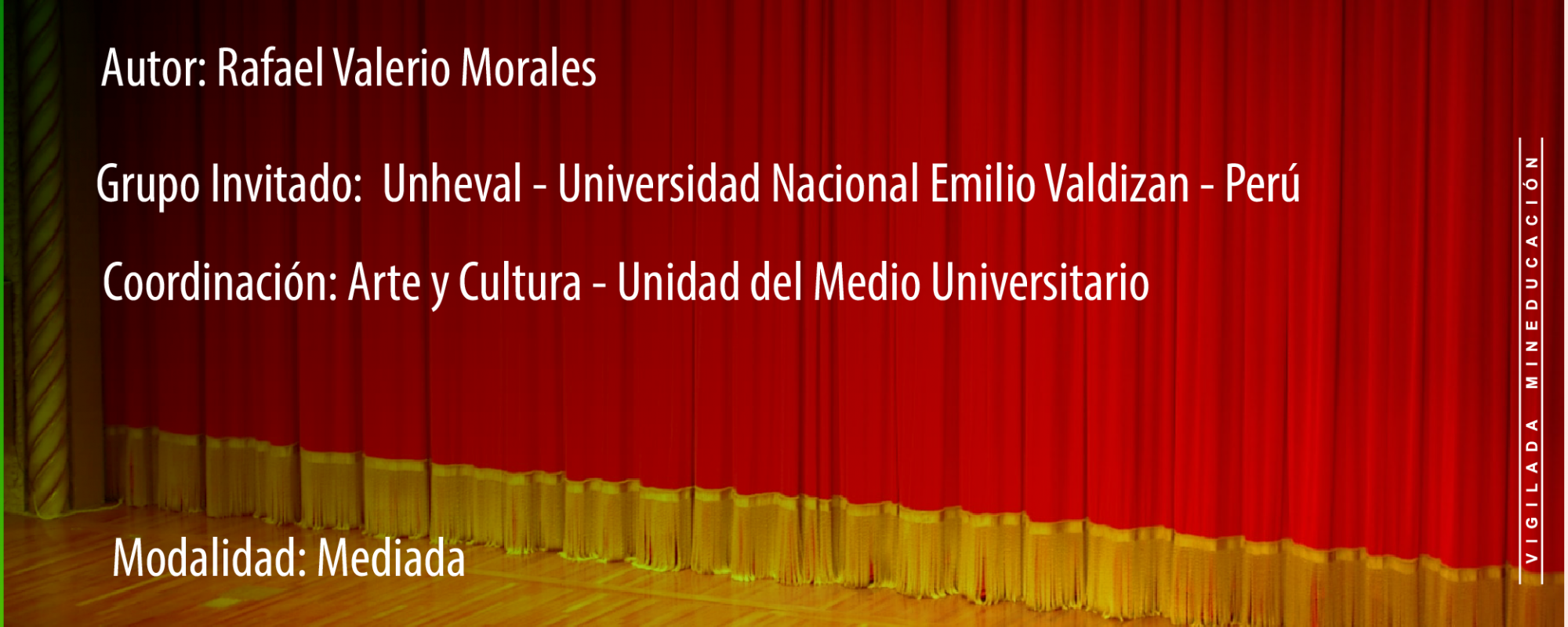 Autor: Rafael Valerio Morales

Grupo Invitado: Unheval - Universidad Nacional Emilio Valdizan - Perú

Coordinación: Arte y Cultura - Unidad del Medio Universitario

Modalidad: Mediada

VIGILADA MINEDUCACIÓN